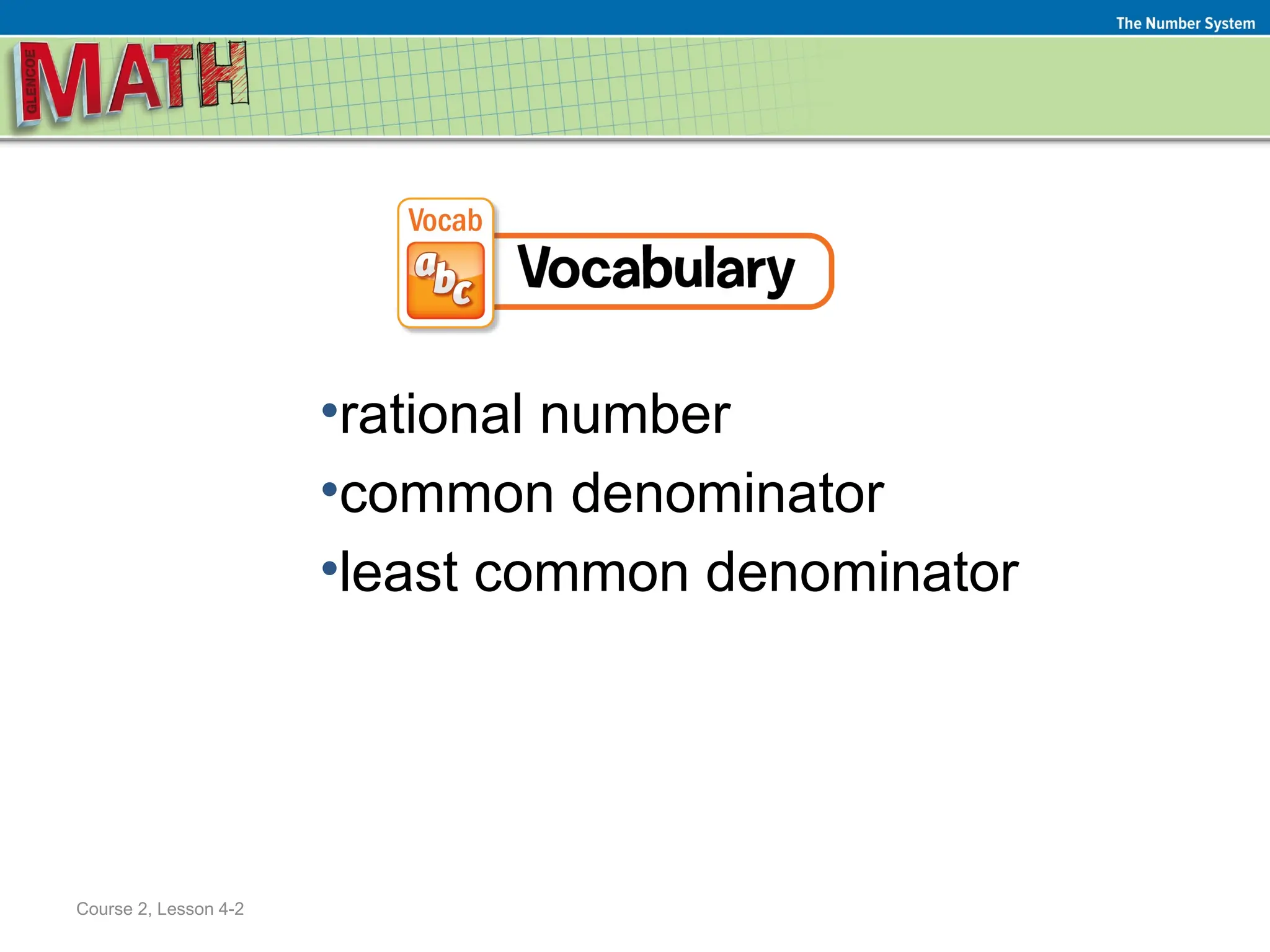 The Number System

GLENCOE MATH

Vocab
abc
Vocabulary

•rational number
•common denominator
•least common denominator

Course 2, Lesson 4-2